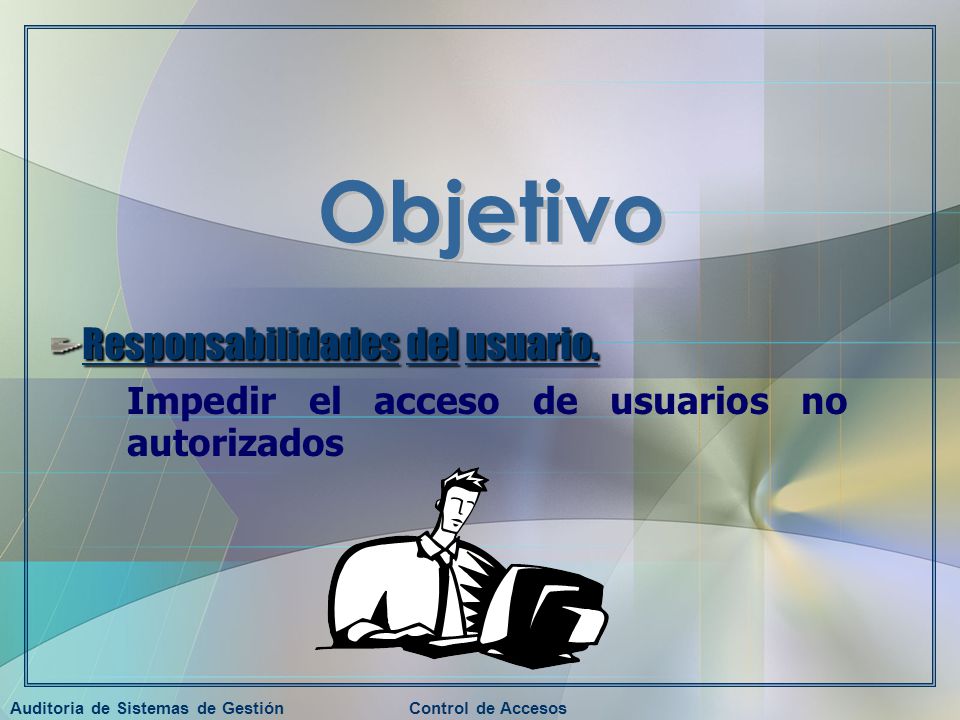 Objetivo

Responsabilidades del usuario.

Impedir el acceso de usuarios no autorizados

Auditoria de Sistemas de Gestión

Control de Accesos